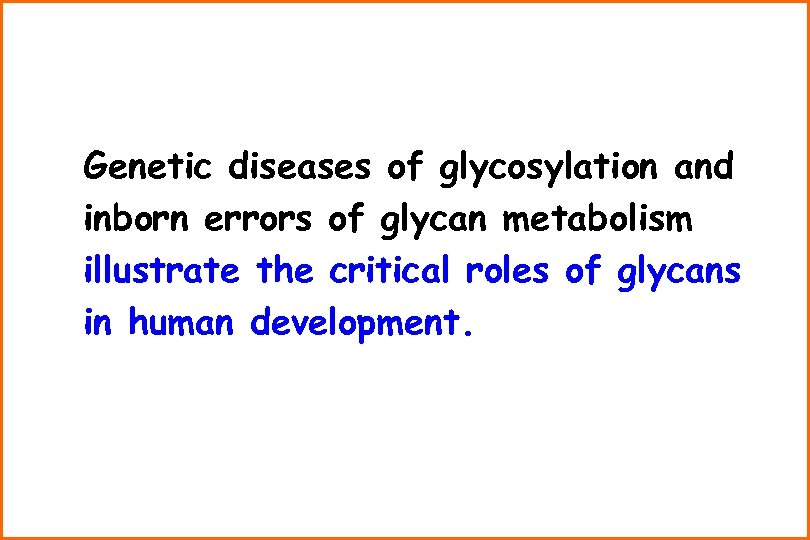 Genetic diseases of glycosylation and inborn errors of glycan metabolism illustrate the critical roles of glycans in human development.